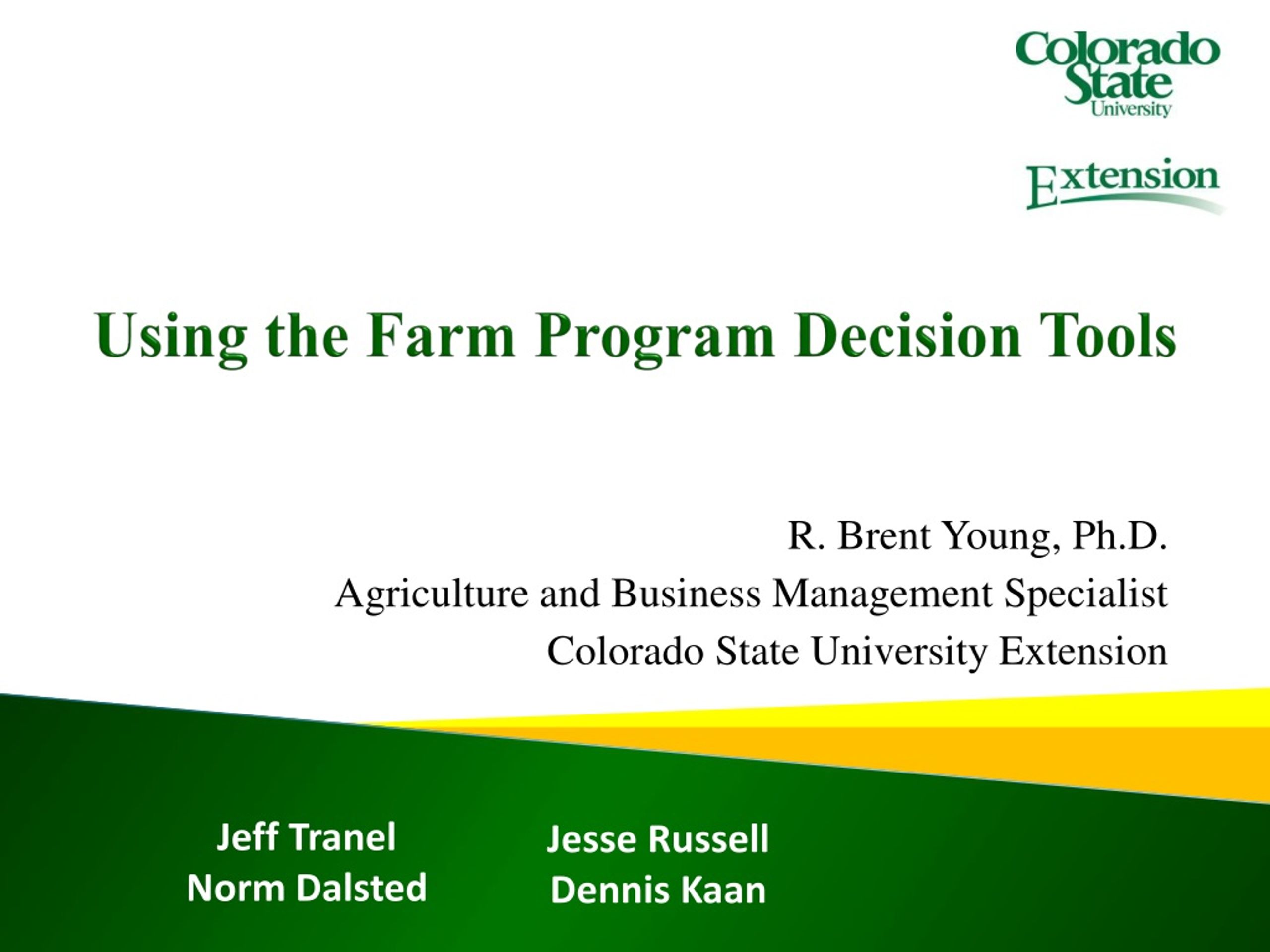 Colorado State University

Extension

Using the Farm Program Decision Tools

R. Brent Young, Ph.D.
Agriculture and Business Management Specialist
Colorado State University Extension

Jeff Tranel
Norm Dalsted

Jesse Russell
Dennis Kaan